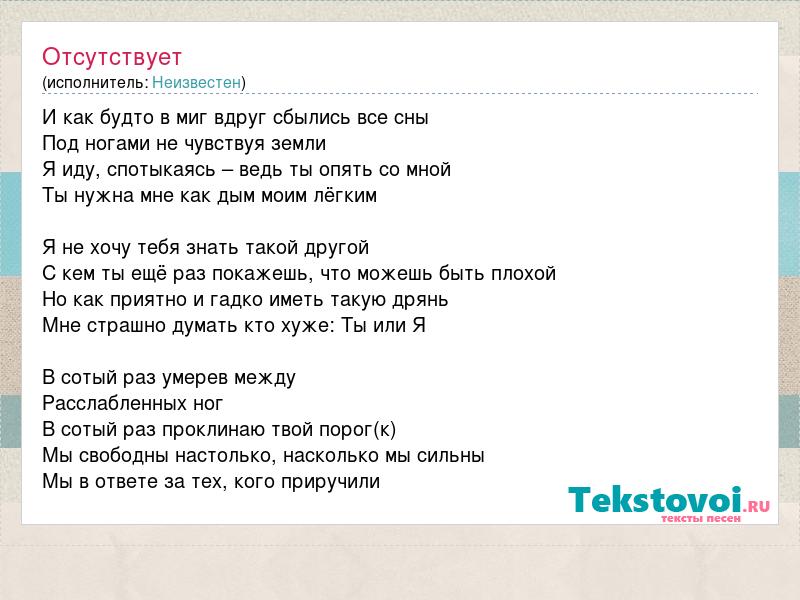 Отсутствует
(исполнитель: Неизвестен)

И как будто в миг вдруг сбылись все сны
Под ногами не чувствуя земли
Я иду, спотыкаясь – ведь ты опять со мной
Ты нужна мне как дым моим лёгким

Я не хочу тебя знать такой другой
С кем ты ещё раз покажешь, что можешь быть плохой
Но как приятно и гадко иметь такую дрянь
Мне страшно думать кто хуже: Ты или Я

В сотый раз умерев между
Расслабленных ног
В сотый раз проклинаю твой порог(к)
Мы свободны настолько, насколько мы сильны
Мы в ответе за тех, кого приручили

Tekstovoi.RU
тексты песен